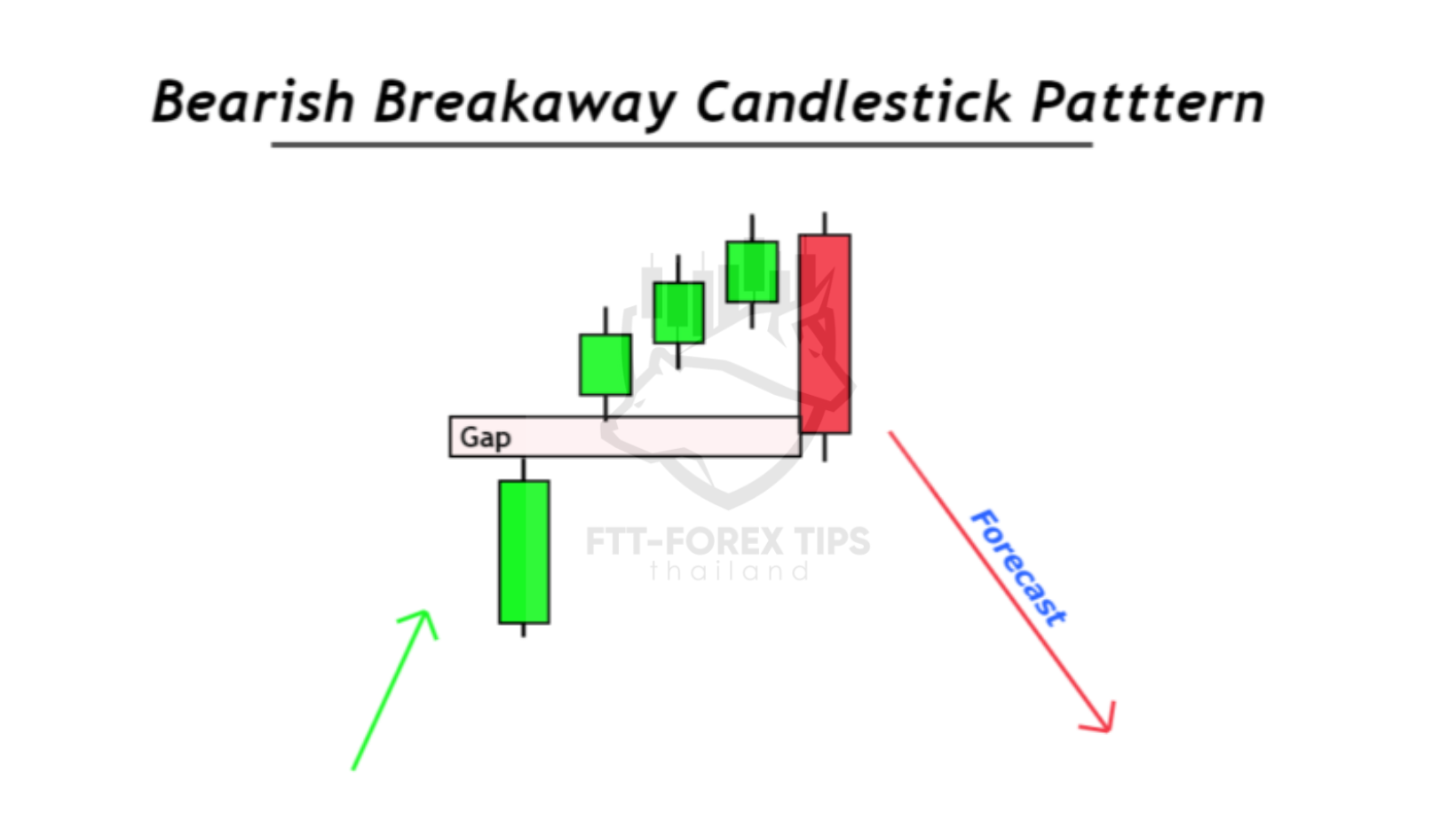 Bearish Breakaway Candlestick Patttern

Gap

FTT-FOREX TIPS
thailand

Forecast